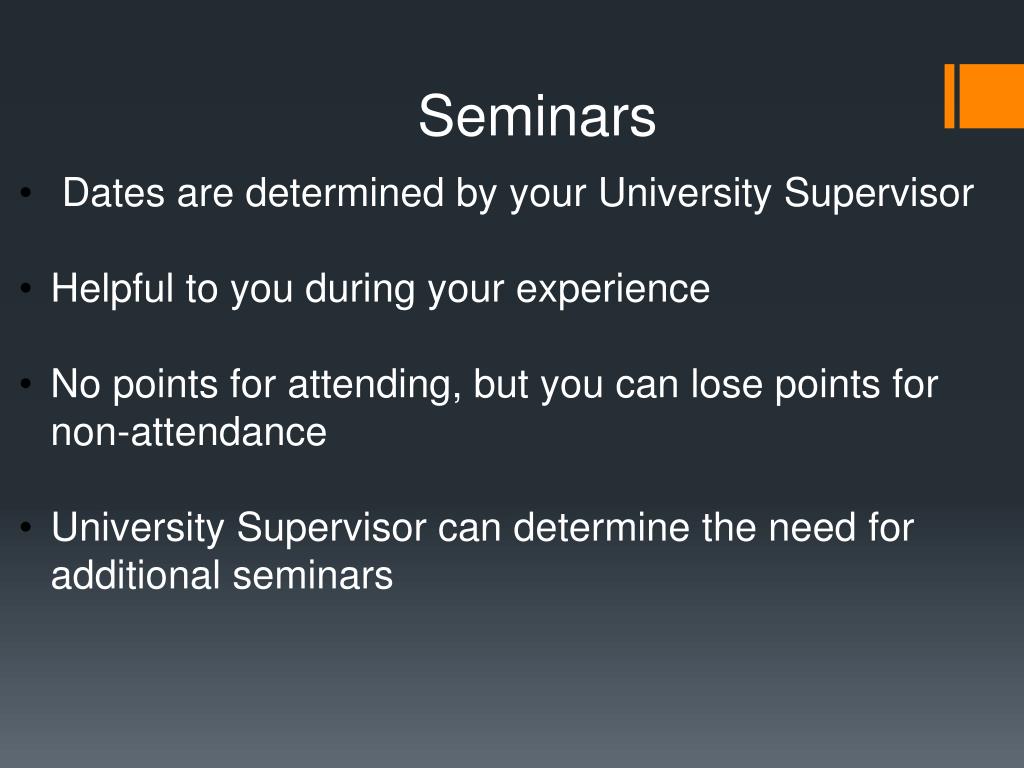 Seminars

• Dates are determined by your University Supervisor

• Helpful to you during your experience

• No points for attending, but you can lose points for non-attendance

• University Supervisor can determine the need for additional seminars